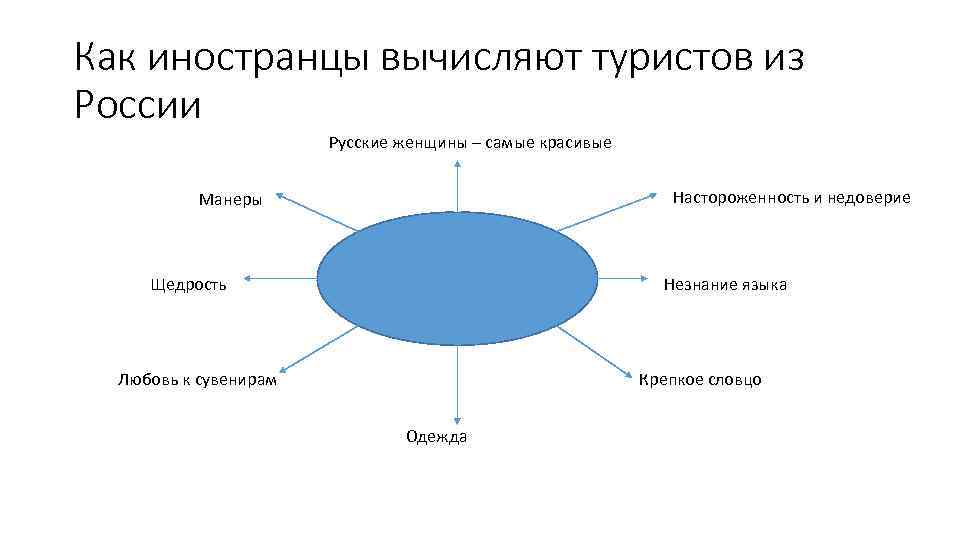 Как иностранцы вычисляют туристов из России

Русские женщины – самые красивые

Манеры

Настороженность и недоверие

Щедрость

Незнание языка

Любовь к сувенирам

Крепкое словцо

Одежда